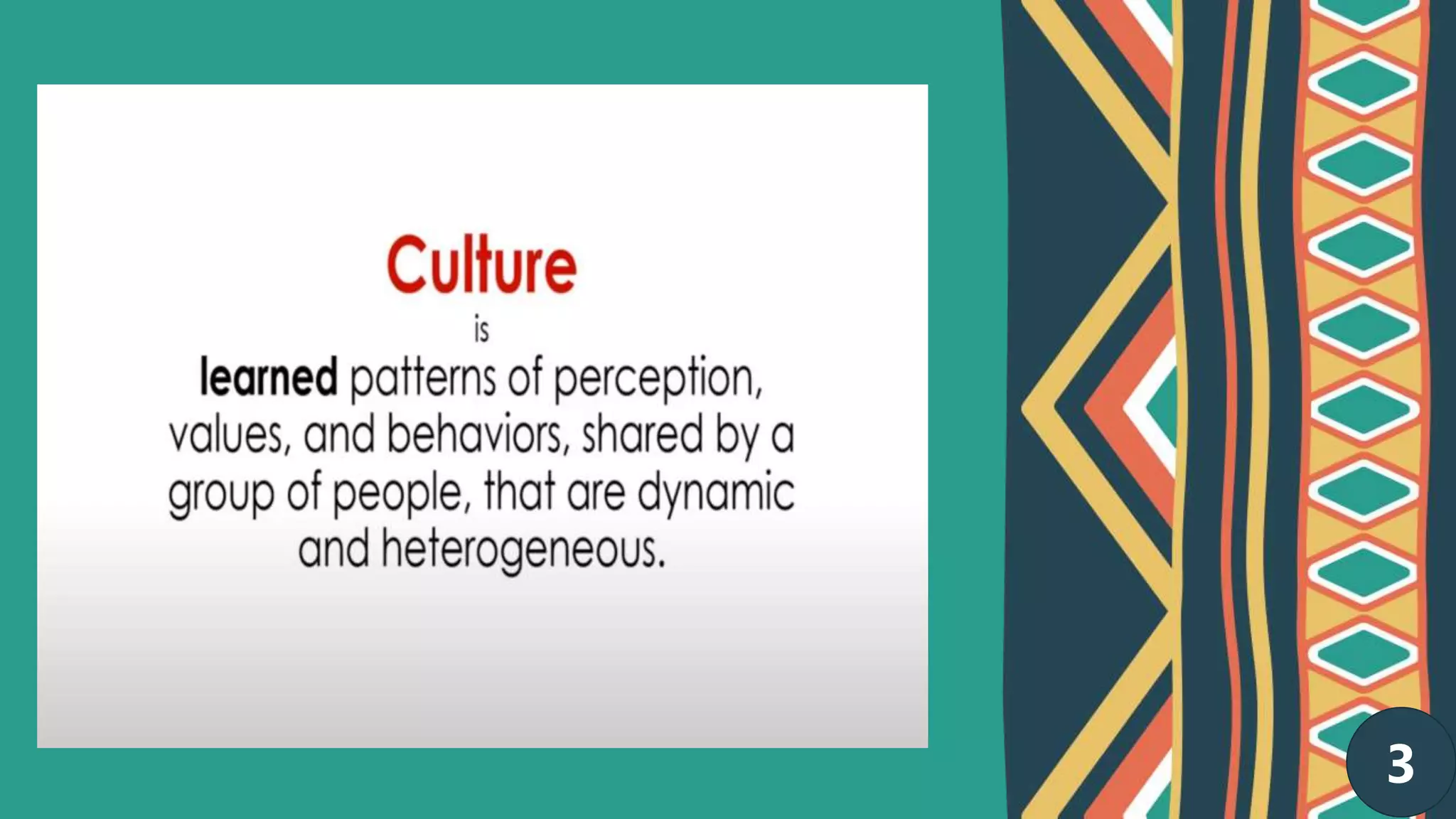 Culture

is

learned patterns of perception, values, and behaviors, shared by a group of people, that are dynamic and heterogeneous.

3